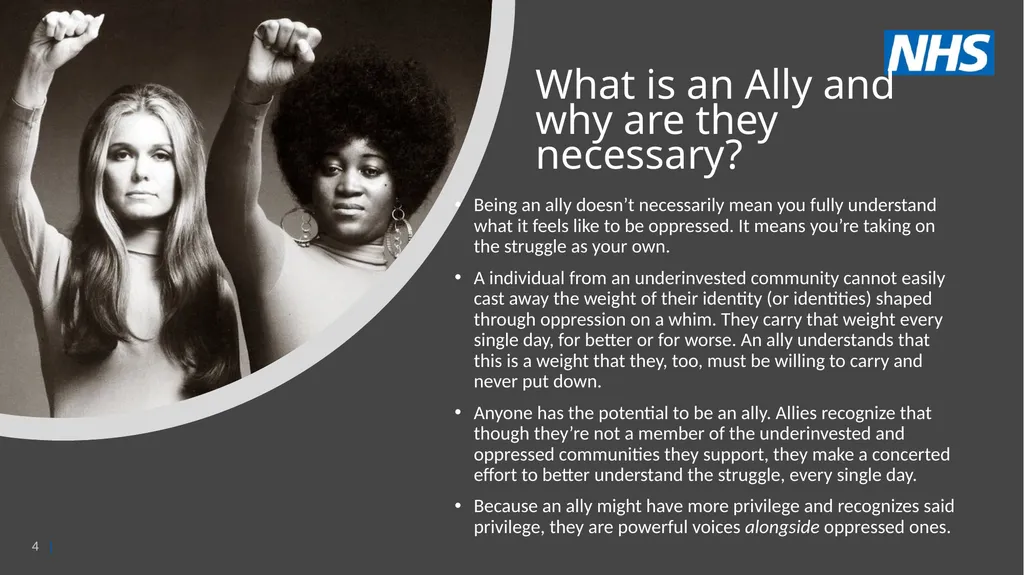 NHS

What is an Ally and why are they necessary?

• Being an ally doesn't necessarily mean you fully understand what it feels like to be oppressed. It means you're taking on the struggle as your own.

• A individual from an underinvested community cannot easily cast away the weight of their identity (or identities) shaped through oppression on a whim. They carry that weight every single day, for better or for worse. An ally understands that this is a weight that they, too, must be willing to carry and never put down.

• Anyone has the potential to be an ally. Allies recognize that though they're not a member of the underinvested and oppressed communities they support, they make a concerted effort to better understand the struggle, every single day.

• Because an ally might have more privilege and recognizes said privilege, they are powerful voices alongside oppressed ones.

4